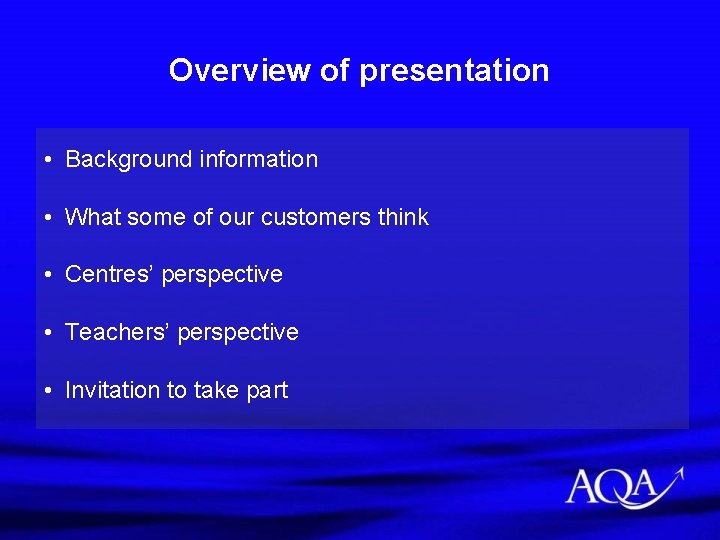 Overview of presentation

• Background information

• What some of our customers think

• Centres' perspective

• Teachers' perspective

• Invitation to take part

AQA